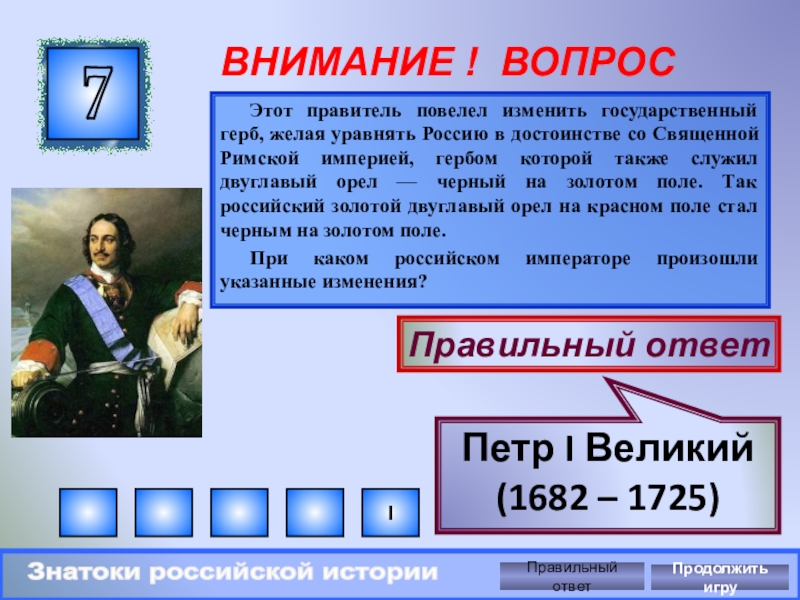 7

ВНИМАНИЕ ! ВОПРОС

Этот правитель повелел изменить государственный герб, желая уравнять Россию в достоинстве со Священной Римской империей, гербом которой также служил двуглавый орел — черный на золотом поле. Так российский золотой двуглавый орел на красном поле стал черным на золотом поле.

При каком российском императоре произошли указанные изменения?

Правильный ответ

Петр I Великий (1682 – 1725)

I

Знатоки российской истории

Правильный ответ

Продолжить игру